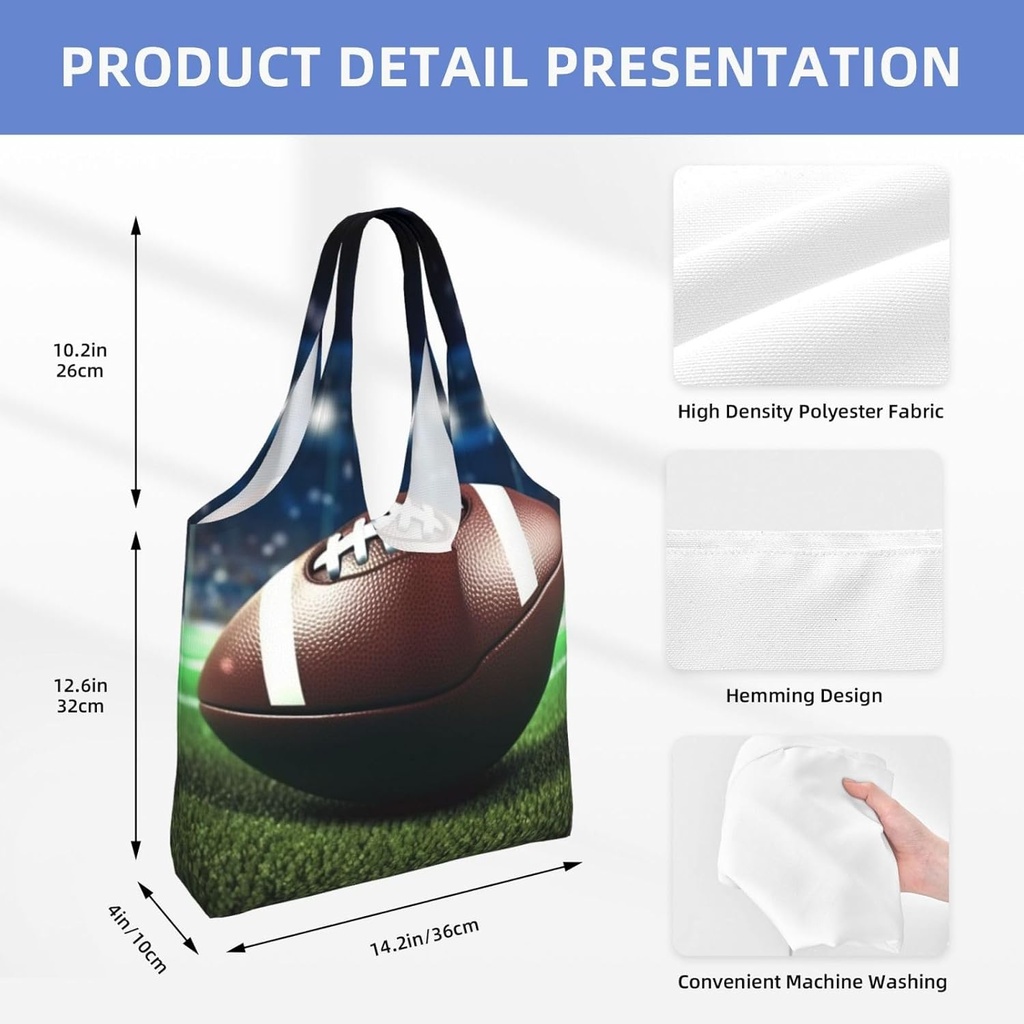 PRODUCT DETAIL PRESENTATION

10.2in
26cm

12.6in
32cm

4in/10cm

14.2in/36cm

High Density Polyester Fabric

Hemming Design

Convenient Machine Washing